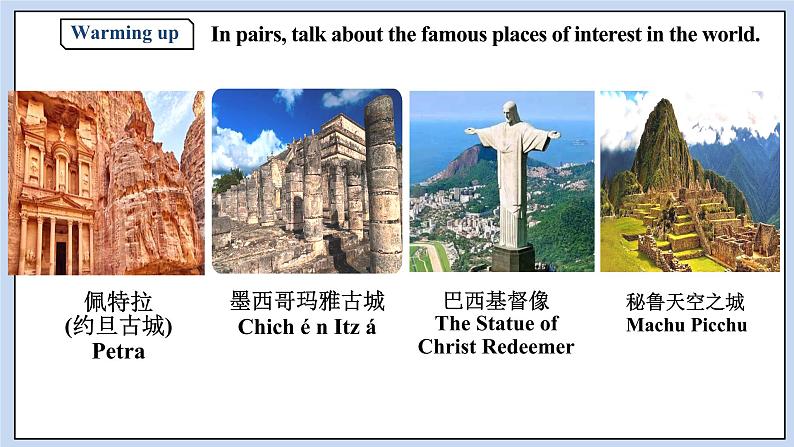 Warming up

In pairs, talk about the famous places of interest in the world.

佩特拉
(约旦古城)
Petra

墨西哥玛雅古城
Chich é n Itz á

巴西基督像
The Statue of Christ Redeemer

秘鲁天空之城
Machu Picchu